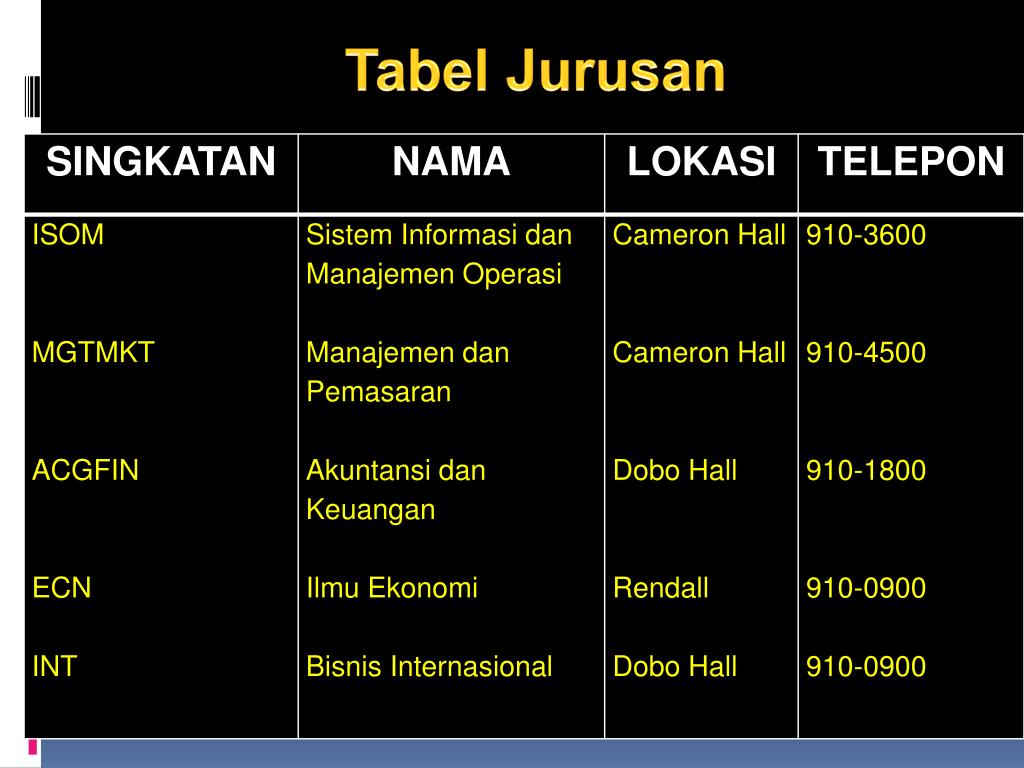 Tabel Jurusan

| SINGKATAN | NAMA | LOKASI | TELEPON |
|---|---|---|---|
| ISOM | Sistem Informasi dan Manajemen Operasi | Cameron Hall | 910-3600 |
| MGTMKT | Manajemen dan Pemasaran | Cameron Hall | 910-4500 |
| ACGFIN | Akuntansi dan Keuangan | Dobo Hall | 910-1800 |
| ECN | Ilmu Ekonomi | Rendall | 910-0900 |
| INT | Bisnis Internasional | Dobo Hall | 910-0900 |